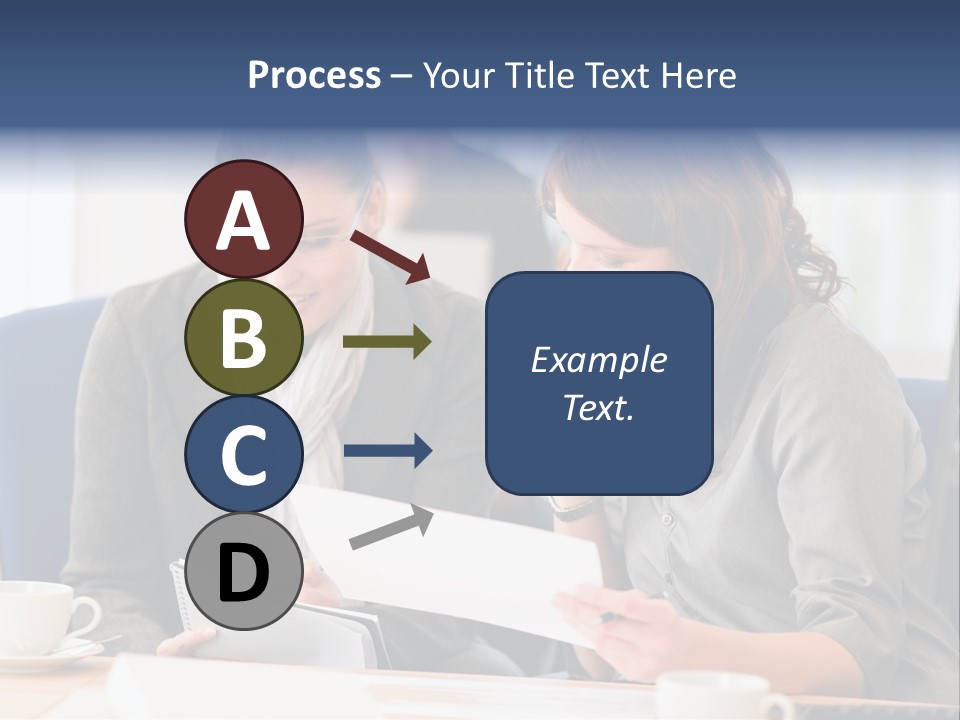 Process – Your Title Text Here

A

B

C

D

Example Text.